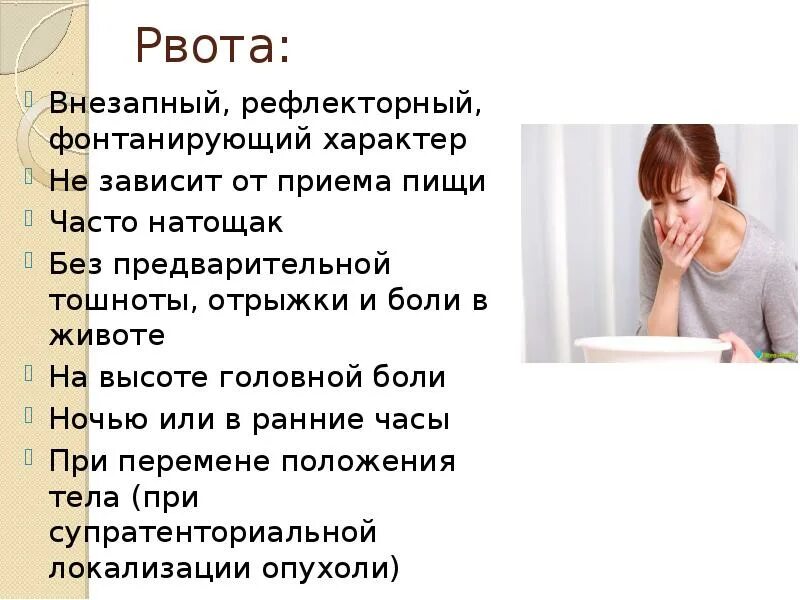 Рвота:

Внезапный, рефлекторный, фонтанирующий характер

Не зависит от приема пищи

Часто натощак

Без предварительной тошноты, отрыжки и боли в животе

На высоте головной боли

Ночью или в ранние часы

При перемене положения тела (при супратенториальной локализации опухоли)